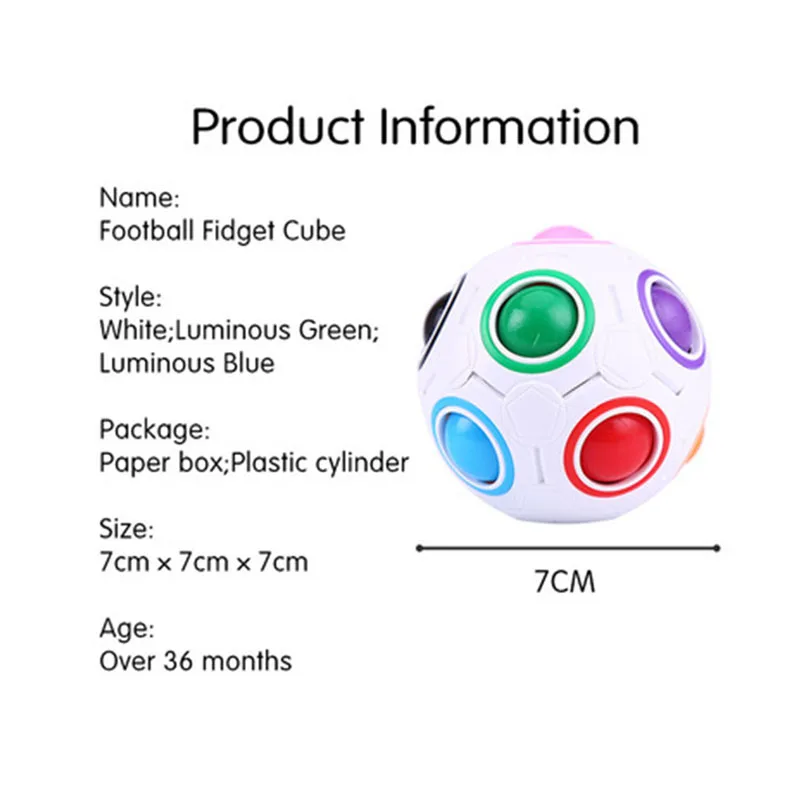 Product Information

Name:
Football Fidget Cube

Style:
White;Luminous Green;
Luminous Blue

Package:
Paper box;Plastic cylinder

Size:
7cm × 7cm × 7cm

Age:
Over 36 months

7CM